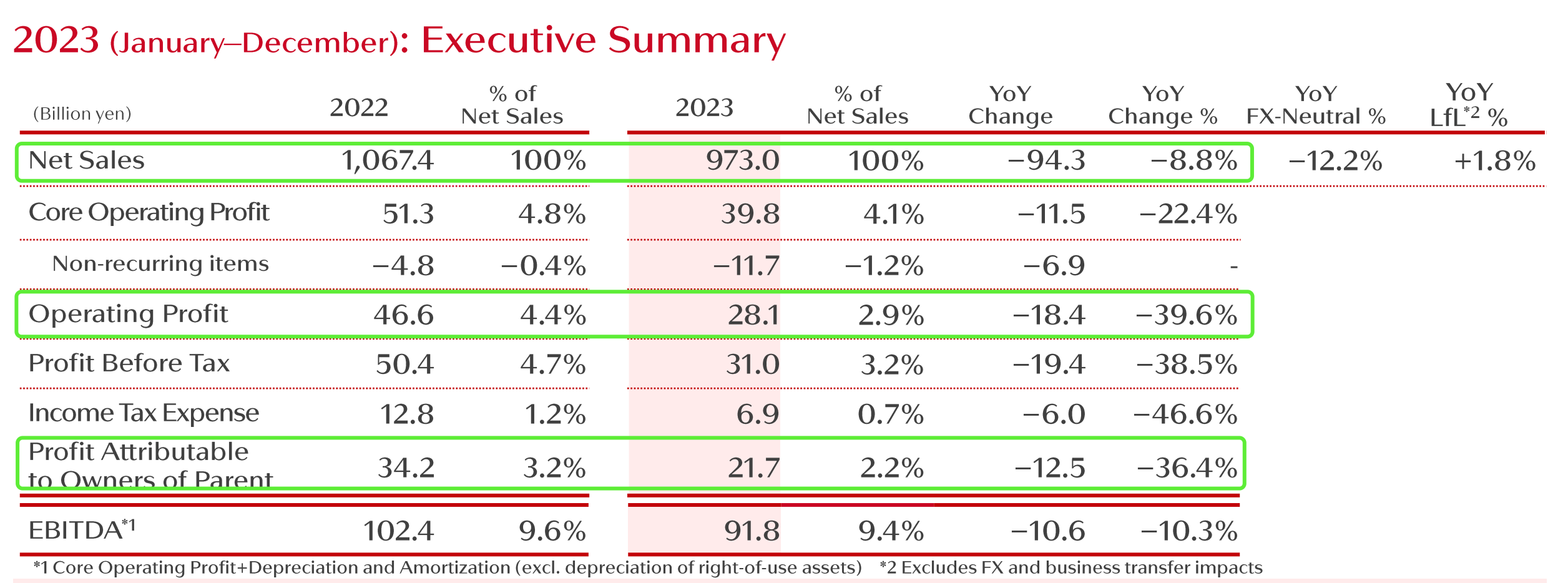 2023 (January–December): Executive Summary

| (Billion yen) | 2022 | % of Net Sales | 2023 | % of Net Sales | YoY Change | YoY Change % | YoY FX-Neutral % | YoY LfL$^{*2}$ % |
|---|---|---|---|---|---|---|---|---|
| Net Sales | 1,067.4 | 100% | 973.0 | 100% | −94.3 | −8.8% | −12.2% | +1.8% |
| Core Operating Profit | 51.3 | 4.8% | 39.8 | 4.1% | −11.5 | −22.4% | | |
| Non-recurring items | −4.8 | −0.4% | −11.7 | −1.2% | −6.9 | - | | |
| Operating Profit | 46.6 | 4.4% | 28.1 | 2.9% | −18.4 | −39.6% | | |
| Profit Before Tax | 50.4 | 4.7% | 31.0 | 3.2% | −19.4 | −38.5% | | |
| Income Tax Expense | 12.8 | 1.2% | 6.9 | 0.7% | −6.0 | −46.6% | | |
| Profit Attributable to Owners of Parent | 34.2 | 3.2% | 21.7 | 2.2% | −12.5 | −36.4% | | |
| EBITDA$^{*1}$ | 102.4 | 9.6% | 91.8 | 9.4% | −10.6 | −10.3% | | |

*1 Core Operating Profit+Depreciation and Amortization (excl. depreciation of right-of-use assets) *2 Excludes FX and business transfer impacts